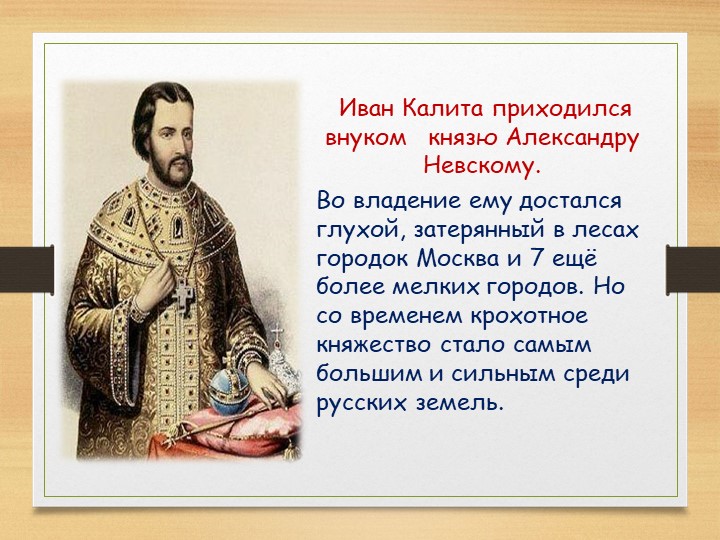 Иван Калита приходился внуком князю Александру Невскому.

Во владение ему достался глухой, затерянный в лесах городок Москва и 7 ещё более мелких городов. Но со временем крохотное княжество стало самым большим и сильным среди русских земель.